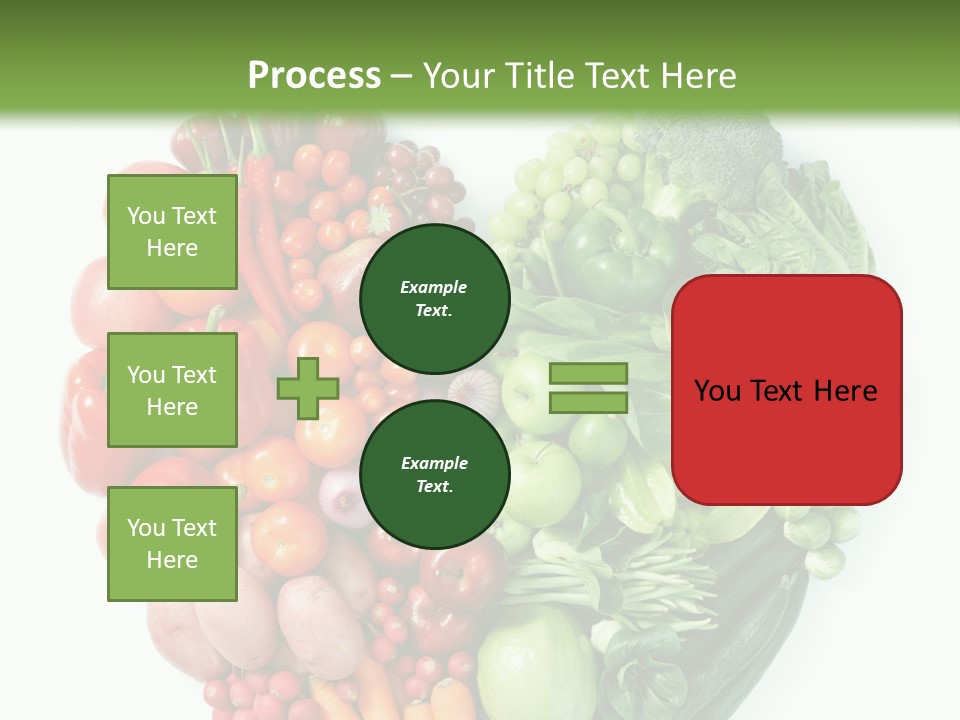 Process – Your Title Text Here

You Text Here

You Text Here

You Text Here

Example Text.

Example Text.

You Text Here